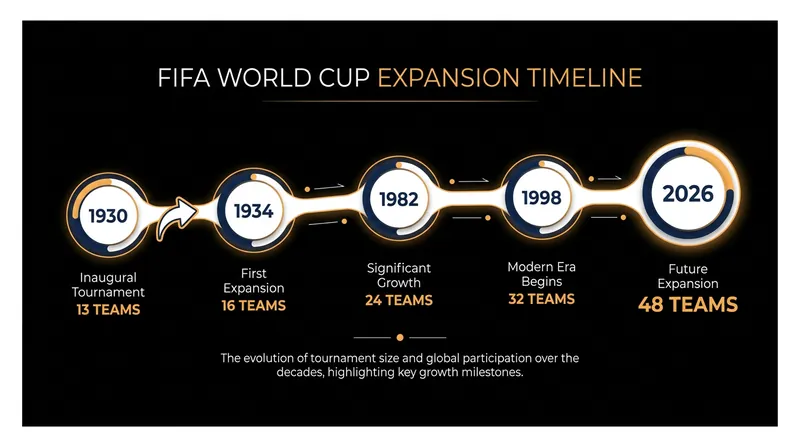 FIFA WORLD CUP EXPANSION TIMELINE

1930
Inaugural Tournament
13 TEAMS

1934
First Expansion
16 TEAMS

1982
Significant Growth
24 TEAMS

1998
Modern Era Begins
32 TEAMS

2026
Future Expansion
48 TEAMS

The evolution of tournament size and global participation over the decades, highlighting key growth milestones.